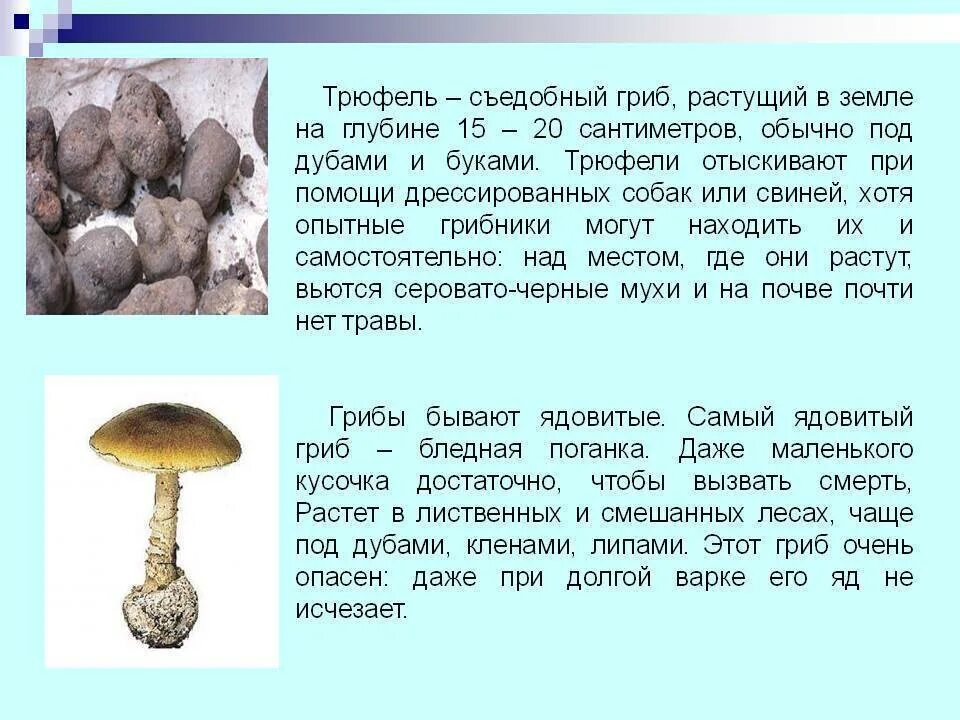 Трюфель – съедобный гриб, растущий в земле на глубине 15 – 20 сантиметров, обычно под дубами и буками. Трюфели отыскивают при помощи дрессированных собак или свиней, хотя опытные грибники могут находить их и самостоятельно: над местом, где они растут, вьются серовато-черные мухи и на почве почти нет травы.

Грибы бывают ядовитые. Самый ядовитый гриб – бледная поганка. Даже маленького кусочка достаточно, чтобы вызвать смерть, Растет в лиственных и смешанных лесах, чаще под дубами, кленами, липами. Этот гриб очень опасен: даже при долгой варке его яд не исчезает.